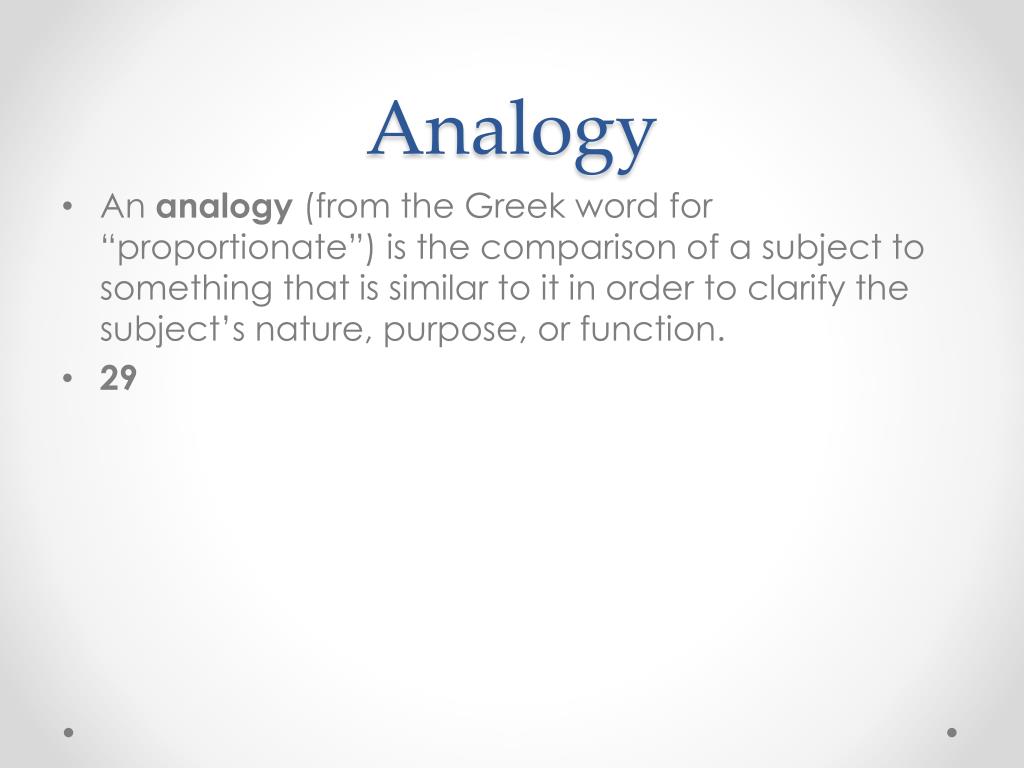 Analogy

• An analogy (from the Greek word for “proportionate”) is the comparison of a subject to something that is similar to it in order to clarify the subject’s nature, purpose, or function.
• 29